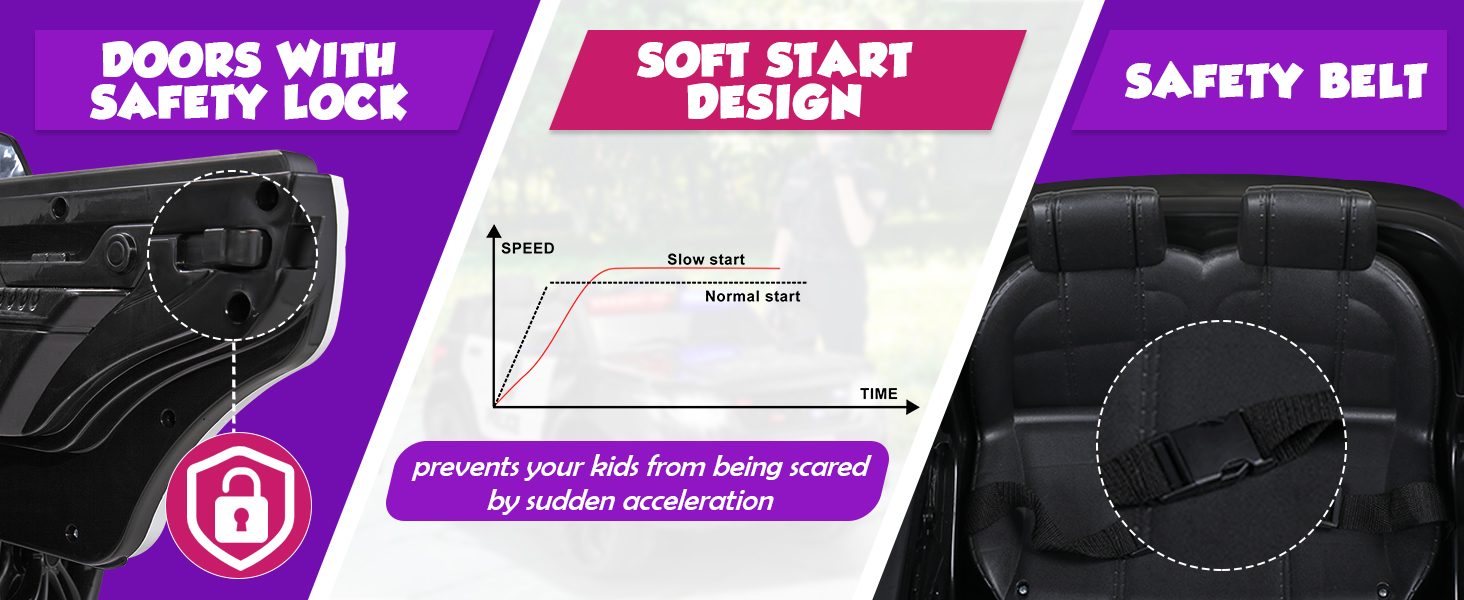 DOORS WITH SAFETY LOCK

SOFT START DESIGN

SPEED

Slow start

Normal start

TIME

prevents your kids from being scared by sudden acceleration

SAFETY BELT